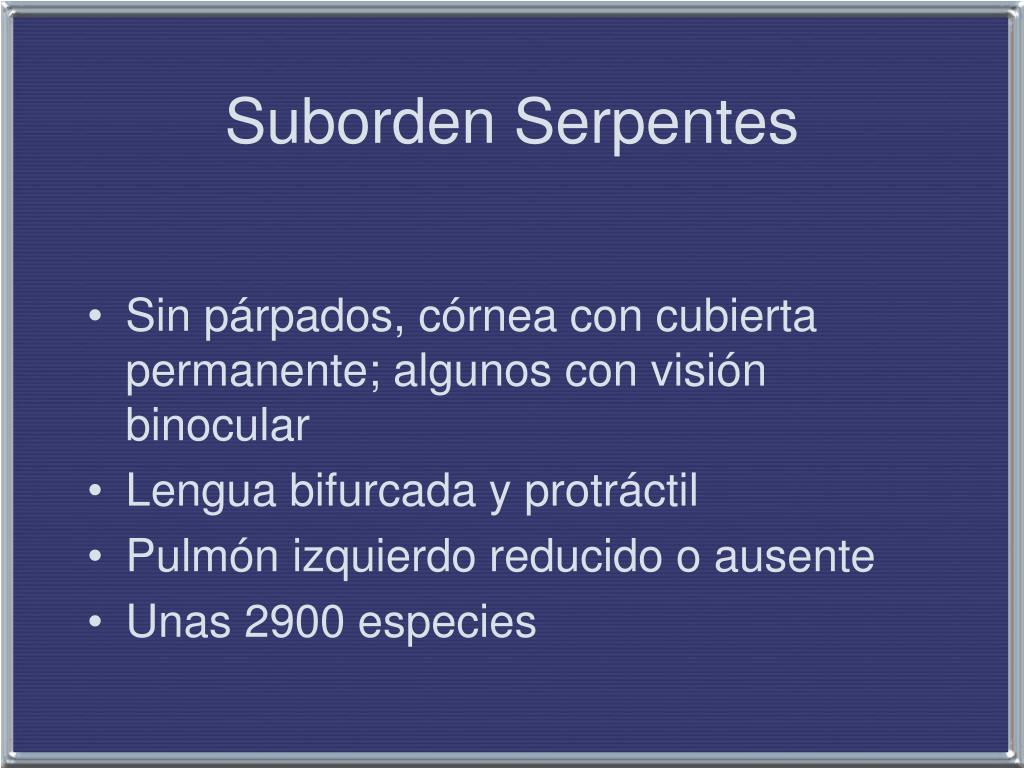 Suborden Serpentes

• Sin párpados, córnea con cubierta permanente; algunos con visión binocular
• Lengua bifurcada y protráctil
• Pulmón izquierdo reducido o ausente
• Unas 2900 especies